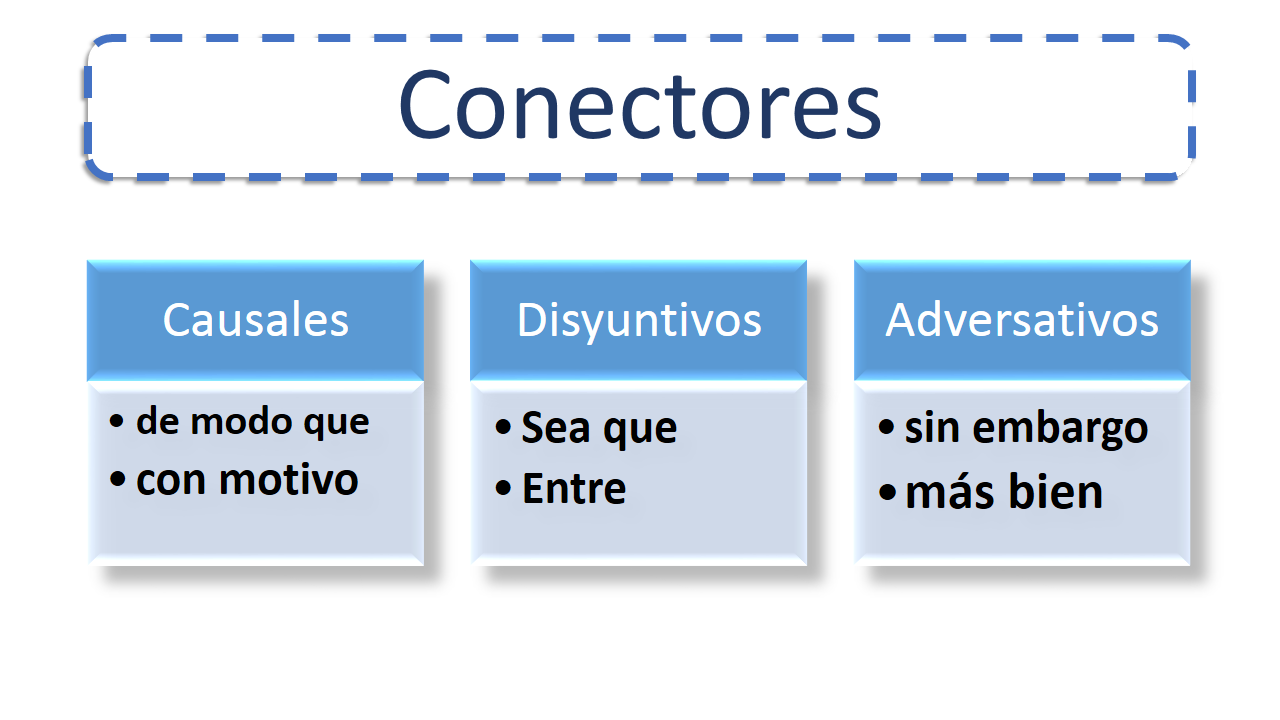 Conectores

Causales

• de modo que
• con motivo

Disyuntivos

• Sea que
• Entre

Adversativos

• sin embargo
• más bien